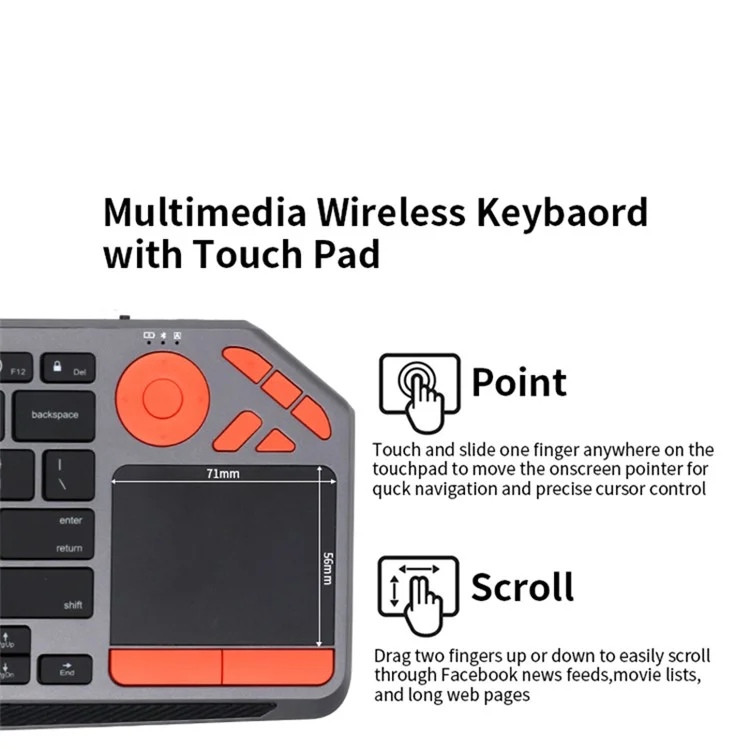 Multimedia Wireless Keybaord with Touch Pad

F12

Del

backspace

|
\

enter

return

shift

PgUp

PgDn

End

71mm

56mm

Point

Touch and slide one finger anywhere on the touchpad to move the onscreen pointer for quck navigation and precise cursor control

Scroll

Drag two fingers up or down to easily scroll through Facebook news feeds,movie lists, and long web pages